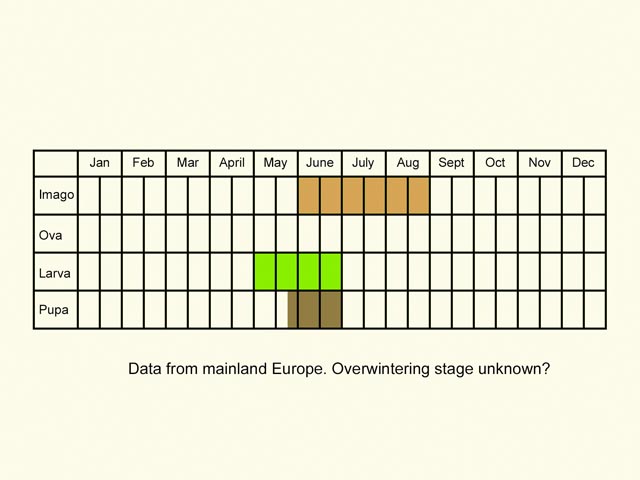 | | Jan | Feb | Mar | April | May | June | July | Aug | Sept | Oct | Nov | Dec |
|---|---|---|---|---|---|---|---|---|---|---|---|---|
| Imago | | | | | | | | | | | | |
| Ova | | | | | | | | | | | | |
| Larva | | | | | | | | | | | | |
| Pupa | | | | | | | | | | | | |

Data from mainland Europe. Overwintering stage unknown?